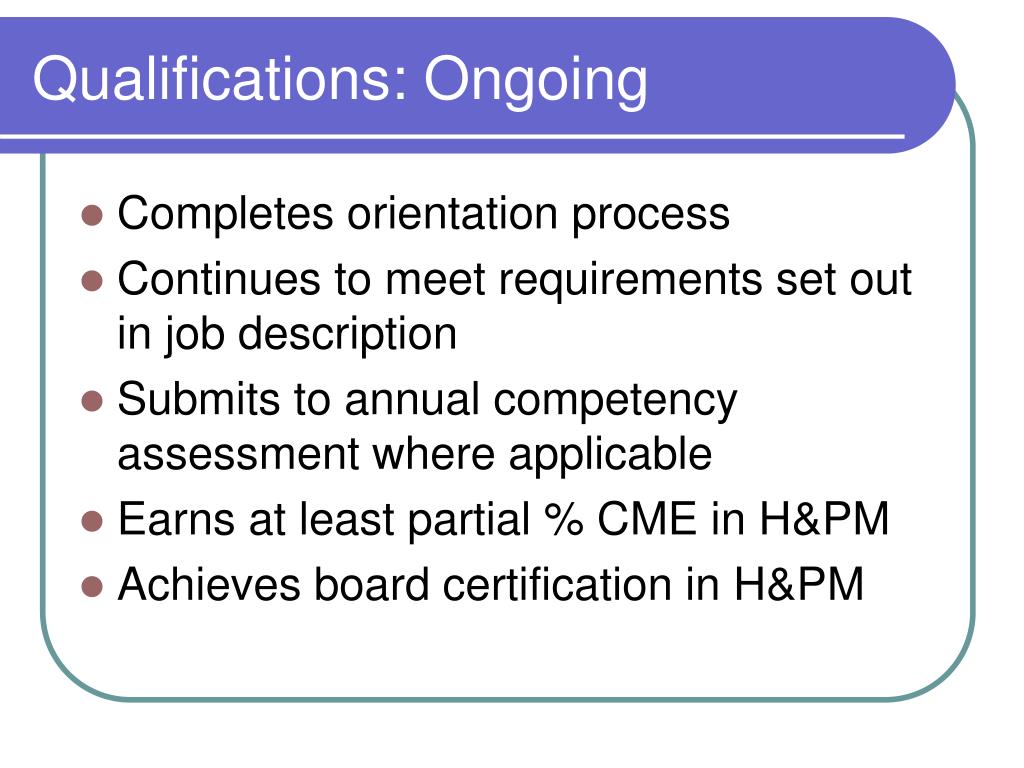 Qualifications: Ongoing

- Completes orientation process
- Continues to meet requirements set out in job description
- Submits to annual competency assessment where applicable
- Earns at least partial % CME in H&PM
- Achieves board certification in H&PM